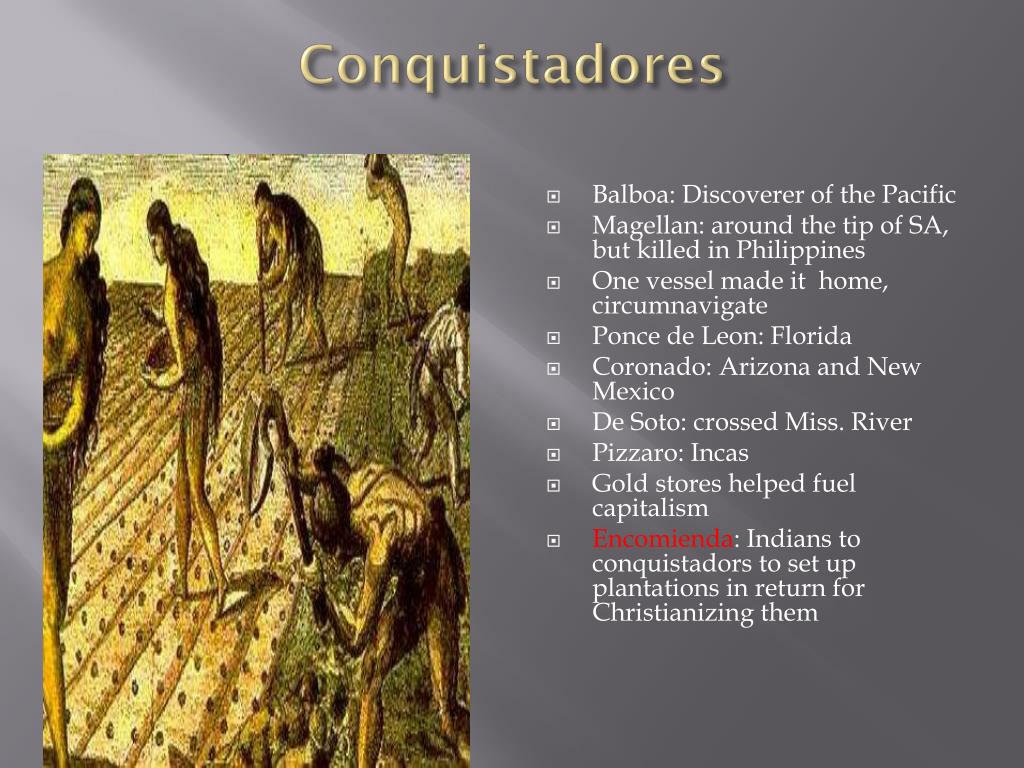 Conquistadores

Balboa: Discoverer of the Pacific
Magellan: around the tip of SA, but killed in Philippines
One vessel made it home, circumnavigate
Ponce de Leon: Florida
Coronado: Arizona and New Mexico
De Soto: crossed Miss. River
Pizzaro: Incas
Gold stores helped fuel capitalism
Encomienda: Indians to conquistadors to set up plantations in return for Christianizing them